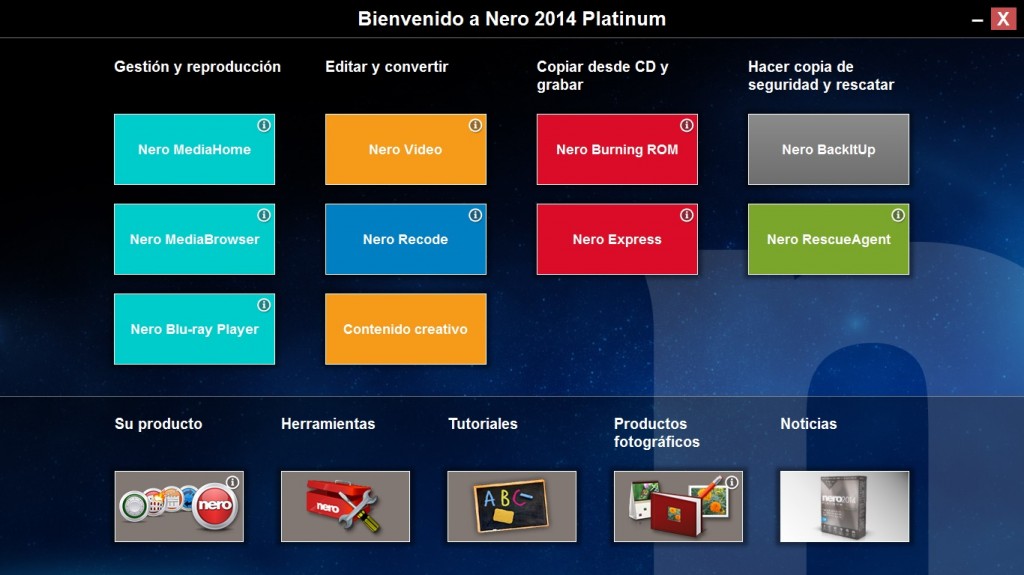 Bienvenido a Nero 2014 Platinum

– X

Gestión y reproducción

Nero MediaHome

Nero MediaBrowser

Nero Blu-ray Player

Editar y convertir

Nero Video

Nero Recode

Contenido creativo

Copiar desde CD y grabar

Nero Burning ROM

Nero Express

Hacer copia de seguridad y rescatar

Nero BackItUp

Nero RescueAgent

Su producto

nero

Herramientas

nero

Tutoriales

A B C

Productos fotográficos

Noticias

nero 2014